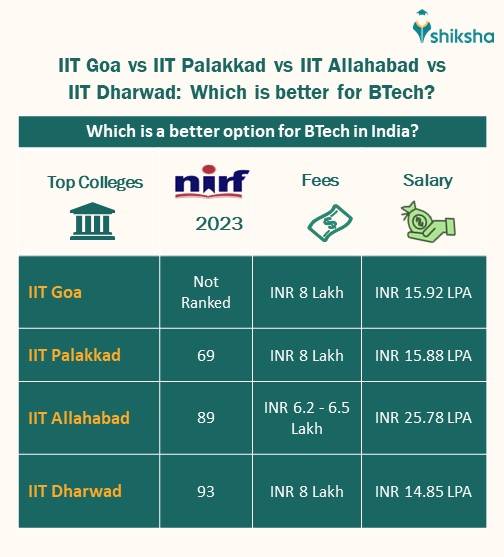 shiksha

IIT Goa vs IIT Palakkad vs IIT Allahabad vs IIT Dharwad: Which is better for BTech?

Which is a better option for BTech in India?

| Top Colleges | nirf 2023 | Fees | Salary |
|---|---|---|---|
| IIT Goa | Not Ranked | INR 8 Lakh | INR 15.92 LPA |
| IIT Palakkad | 69 | INR 8 Lakh | INR 15.88 LPA |
| IIT Allahabad | 89 | INR 6.2 - 6.5 Lakh | INR 25.78 LPA |
| IIT Dharwad | 93 | INR 8 Lakh | INR 14.85 LPA |